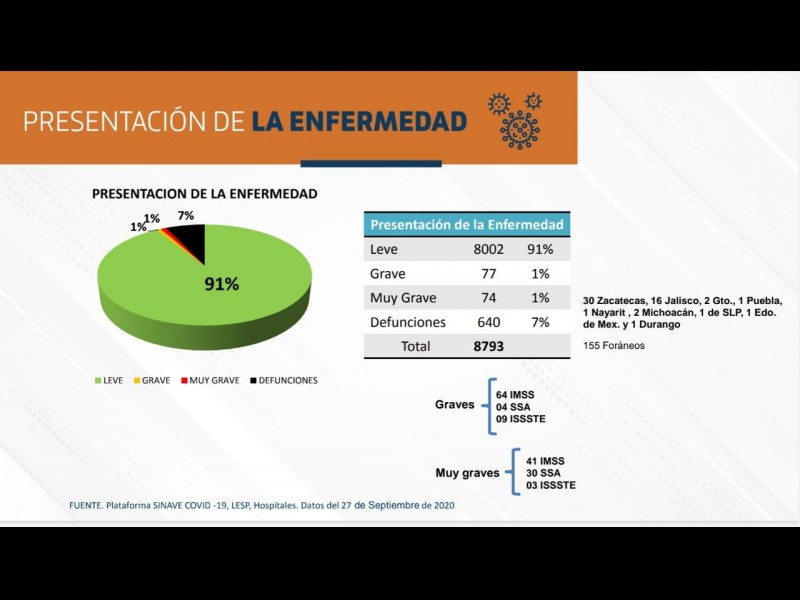 PRESENTACIÓN DE LA ENFERMEDAD

PRESENTACION DE LA ENFERMEDAD

1%
1%
7%
91%

LEVE GRAVE MUY GRAVE DEFUNCIONES

| Presentación de la Enfermedad | | |
|---|---|---|
| Leve | 8002 | 91% |
| Grave | 77 | 1% |
| Muy Grave | 74 | 1% |
| Defunciones | 640 | 7% |
| Total | 8793 | |

30 Zacatecas, 16 Jalisco, 2 Gto., 1 Puebla, 1 Nayarit , 2 Michoacán, 1 de SLP, 1 Edo. de Mex. y 1 Durango

155 Foráneos

Graves
64 IMSS
04 SSA
09 ISSSTE

Muy graves
41 IMSS
30 SSA
03 ISSSTE

FUENTE. Plataforma SINAVE COVID -19, LESP, Hospitales. Datos del 27 de Septiembre de 2020